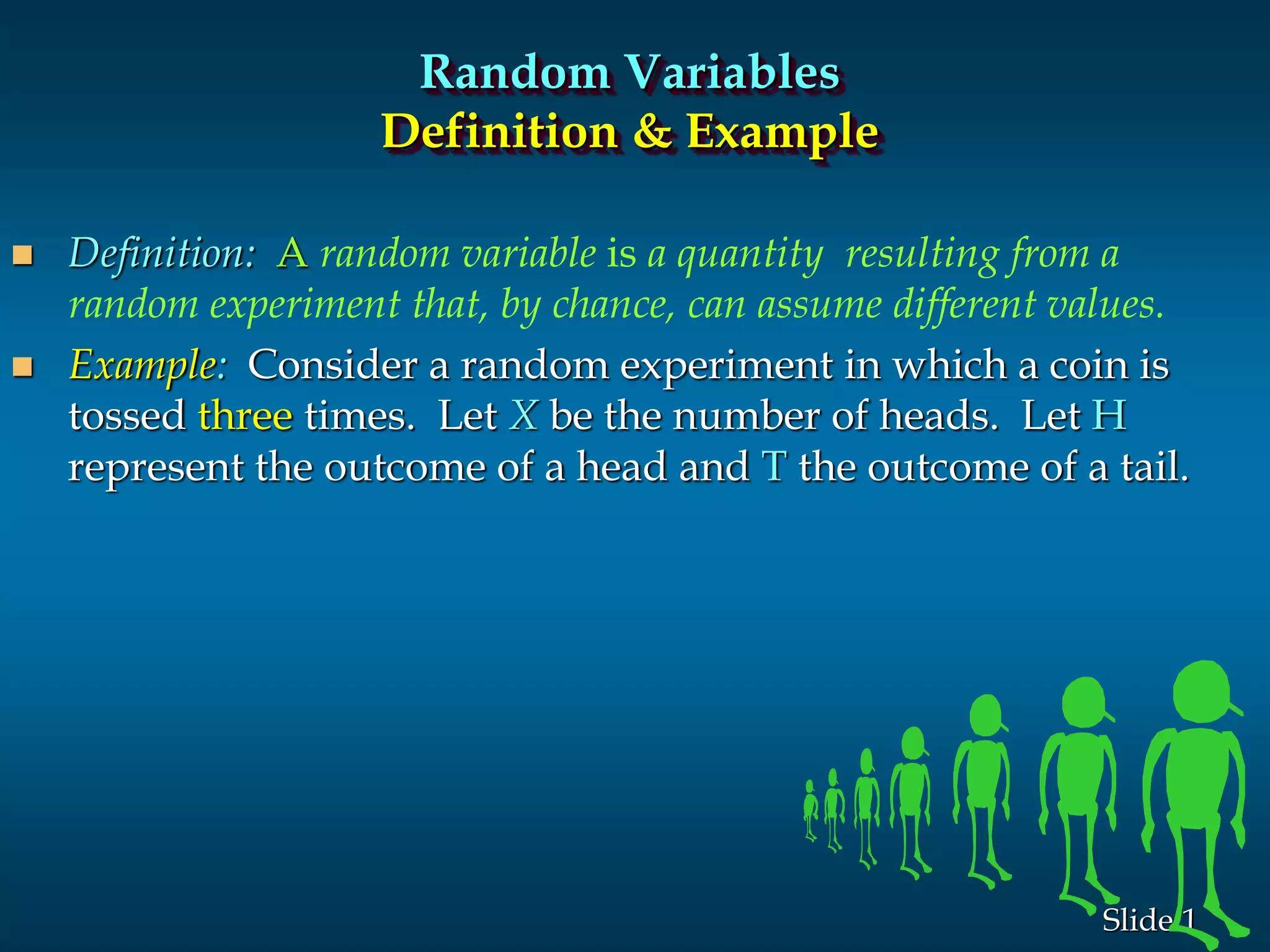 Random Variables
Definition & Example

Definition: A random variable is a quantity resulting from a random experiment that, by chance, can assume different values.

Example: Consider a random experiment in which a coin is tossed three times. Let X be the number of heads. Let H represent the outcome of a head and T the outcome of a tail.

Slide 1